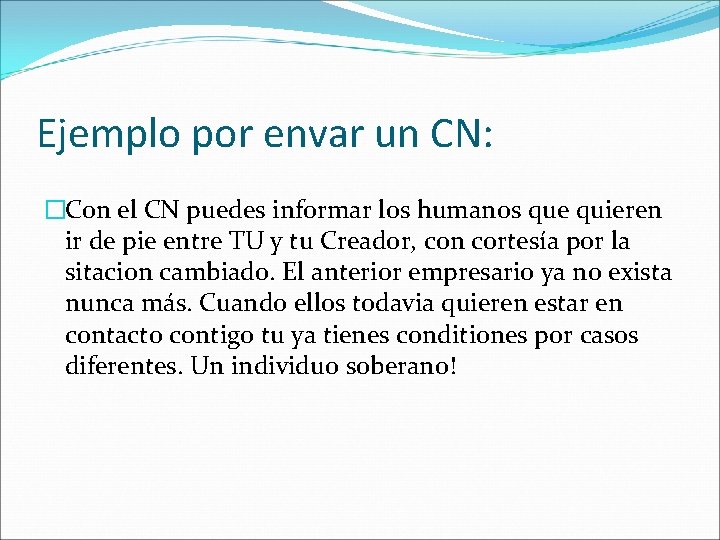 Ejemplo por envar un CN:

Con el CN puedes informar los humanos que quieren ir de pie entre TU y tu Creador, con cortesía por la sitacion cambiado. El anterior empresario ya no exista nunca más. Cuando ellos todavia quieren estar en contacto contigo tu ya tienes conditiones por casos diferentes. Un individuo soberano!